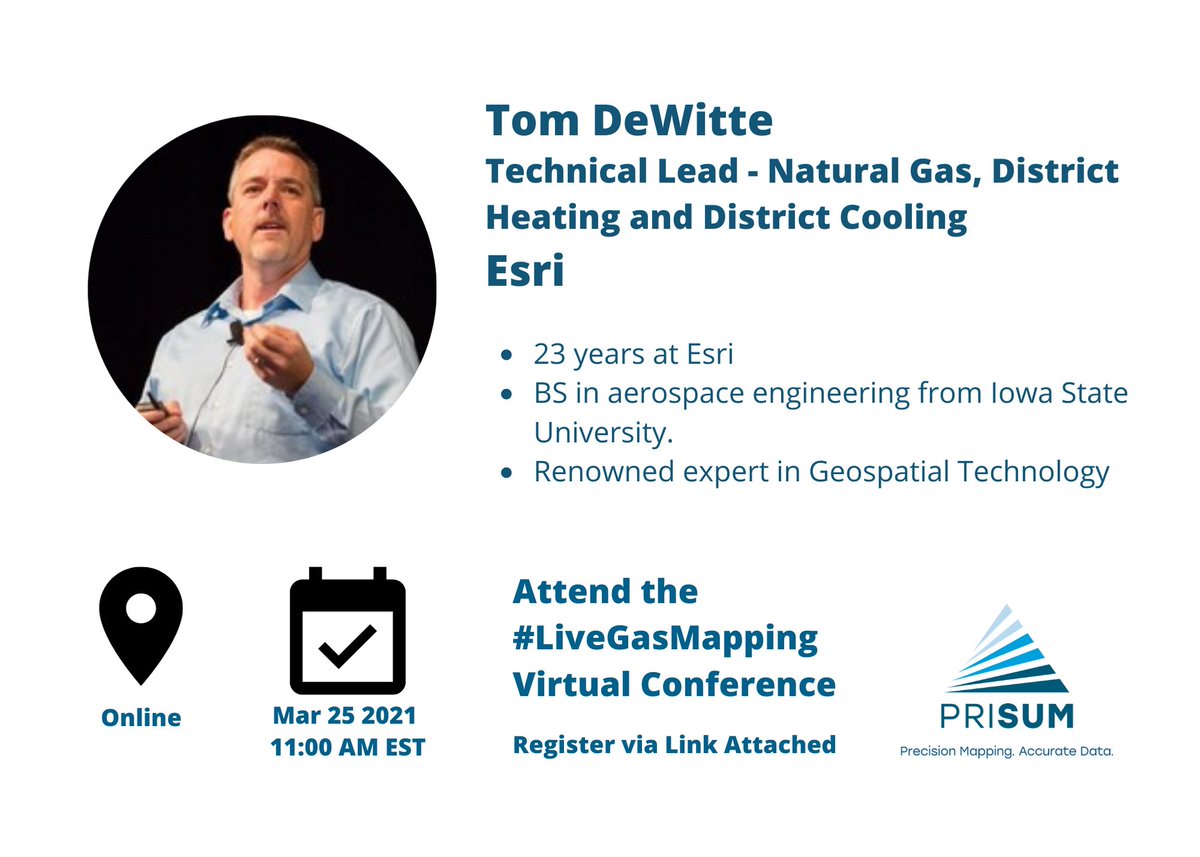 Tom DeWitte
Technical Lead - Natural Gas, District Heating and District Cooling
Esri

- 23 years at Esri
- BS in aerospace engineering from Iowa State University.
- Renowned expert in Geospatial Technology

Online

Mar 25 2021
11:00 AM EST

Attend the #LiveGasMapping Virtual Conference

Register via Link Attached

PRISUM
Precision Mapping. Accurate Data.